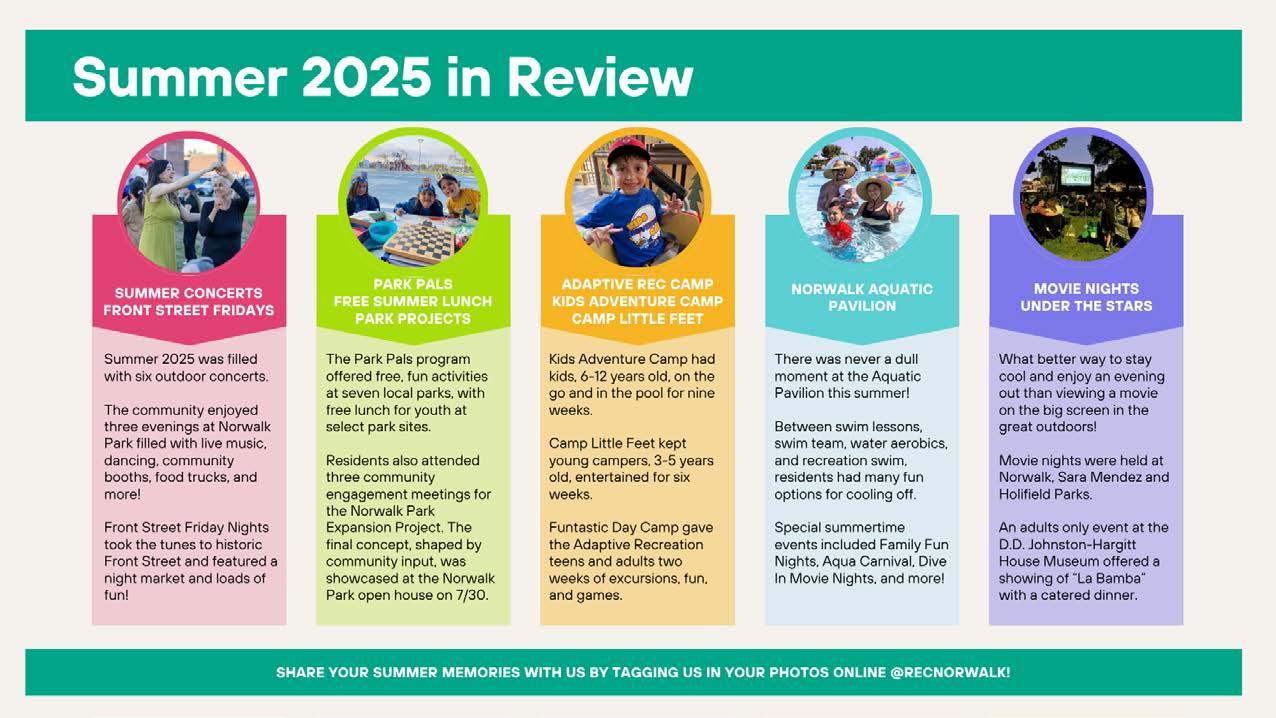 Summer 2025 in Review

SUMMER CONCERTS
FRONT STREET FRIDAYS

Summer 2025 was filled with six outdoor concerts.

The community enjoyed three evenings at Norwalk Park filled with live music, dancing, community booths, food trucks, and more!

Front Street Friday Nights took the tunes to historic Front Street and featured a night market and loads of fun!

PARK PALS
FREE SUMMER LUNCH
PARK PROJECTS

The Park Pals program offered free, fun activities at seven local parks, with free lunch for youth at select park sites.

Residents also attended three community engagement meetings for the Norwalk Park Expansion Project. The final concept, shaped by community input, was showcased at the Norwalk Park open house on 7/30.

ADAPTIVE REC CAMP
KIDS ADVENTURE CAMP
CAMP LITTLE FEET

Kids Adventure Camp had kids, 6-12 years old, on the go and in the pool for nine weeks.

Camp Little Feet kept young campers, 3-5 years old, entertained for six weeks.

Funtastic Day Camp gave the Adaptive Recreation teens and adults two weeks of excursions, fun, and games.

NORWALK AQUATIC PAVILION

There was never a dull moment at the Aquatic Pavilion this summer!

Between swim lessons, swim team, water aerobics, and recreation swim, residents had many fun options for cooling off.

Special summertime events included Family Fun Nights, Aqua Carnival, Dive In Movie Nights, and more!

MOVIE NIGHTS
UNDER THE STARS

What better way to stay cool and enjoy an evening out than viewing a movie on the big screen in the great outdoors!

Movie nights were held at Norwalk, Sara Mendez and Holifield Parks.

An adults only event at the D.D. Johnston-Hargitt House Museum offered a showing of "La Bamba" with a catered dinner.

SHARE YOUR SUMMER MEMORIES WITH US BY TAGGING US IN YOUR PHOTOS ONLINE @RECNORWALK!